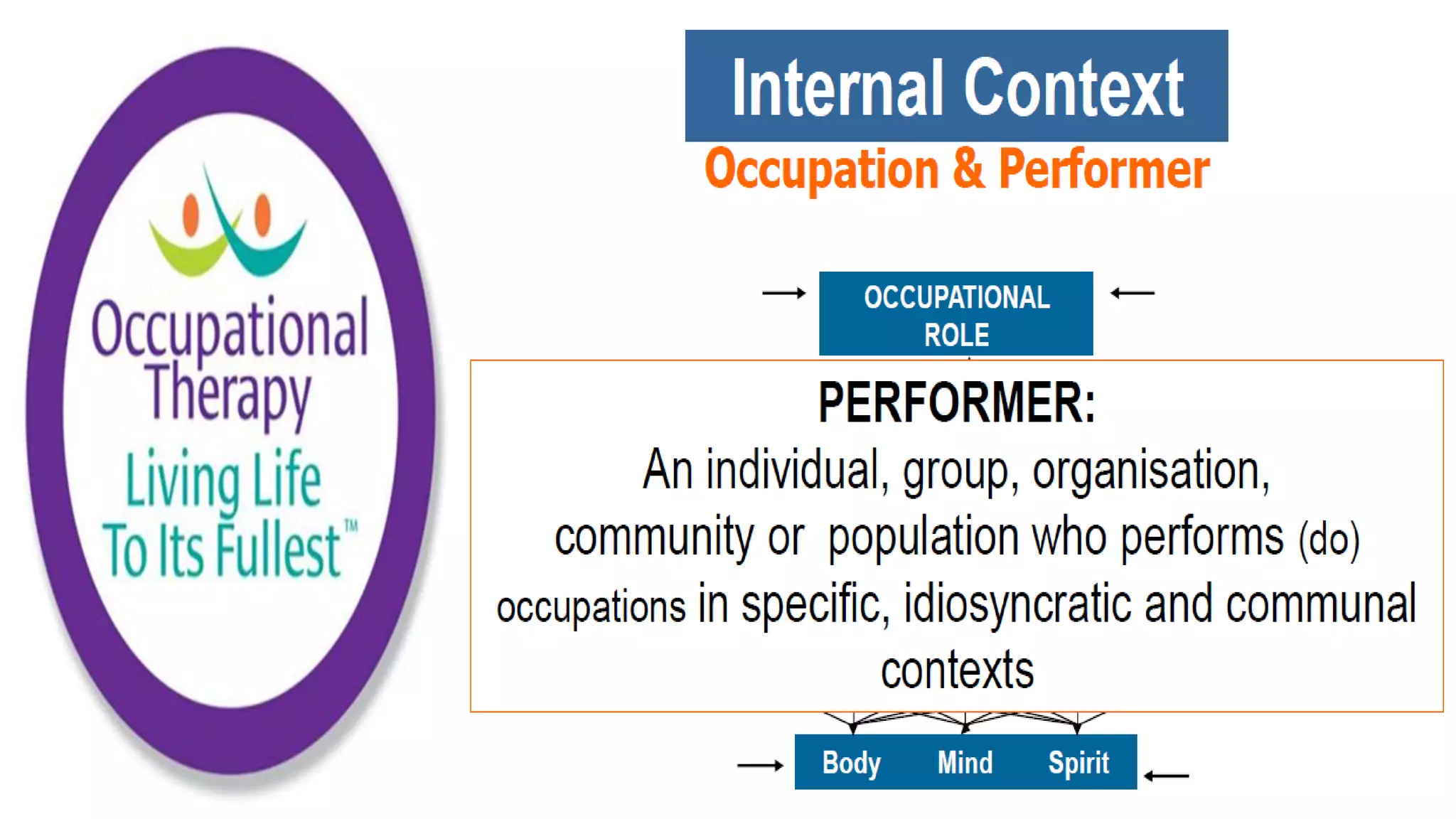 Occupational Therapy
Living Life To Its Fullest™

Internal Context
Occupation & Performer

OCCUPATIONAL ROLE

PERFORMER:
An individual, group, organisation, community or population who performs (do) occupations in specific, idiosyncratic and communal contexts

Body Mind Spirit